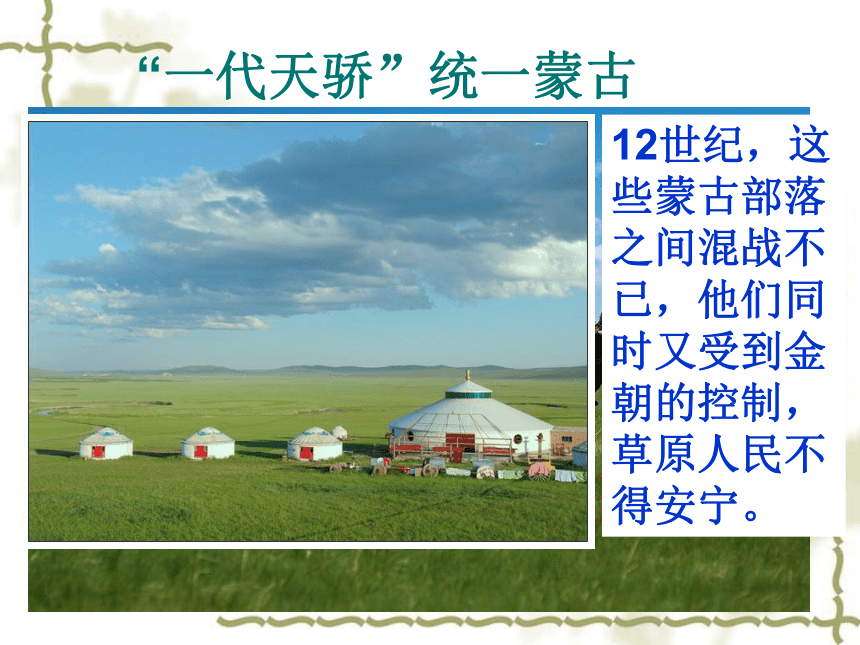 “一代天骄”统一蒙古

12世纪，这些蒙古部落之间混战不已，他们同时又受到金朝的控制，草原人民不得安宁。